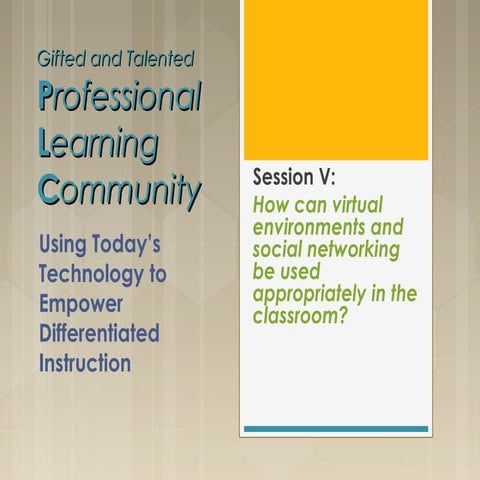 Gifted and Talented
Professional Learning Community

Using Today's Technology to Empower Differentiated Instruction

Session V:
How can virtual environments and social networking be used appropriately in the classroom?